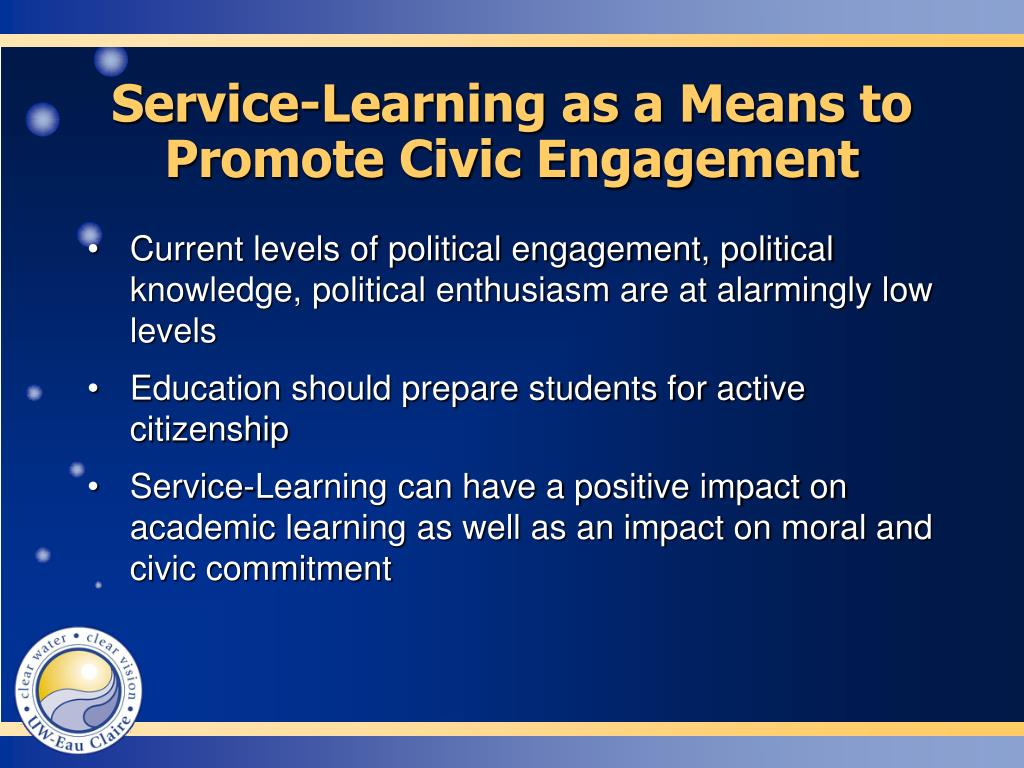 Service-Learning as a Means to Promote Civic Engagement

• Current levels of political engagement, political knowledge, political enthusiasm are at alarmingly low levels

• Education should prepare students for active citizenship

• Service-Learning can have a positive impact on academic learning as well as an impact on moral and civic commitment

clear water • clear vision
UW-Eau Claire